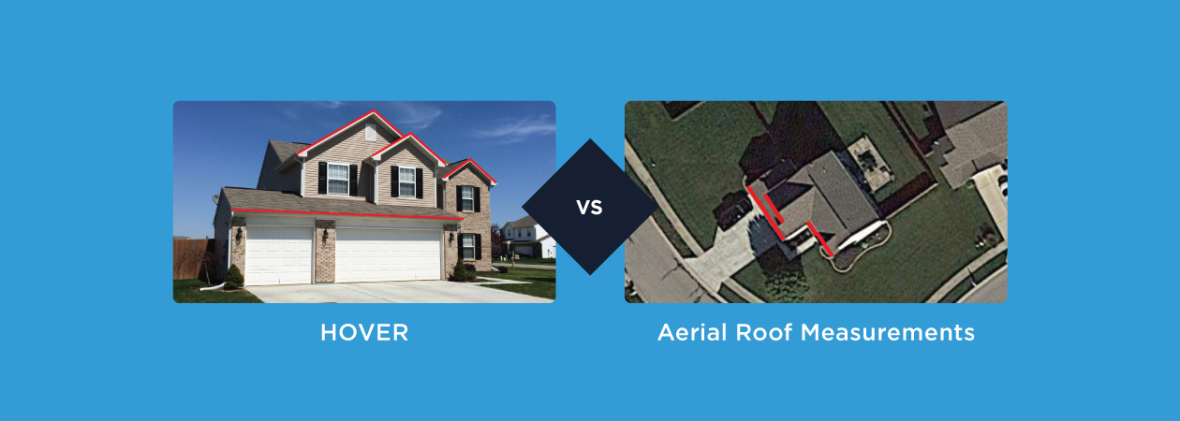 VS

HOVER

Aerial Roof Measurements